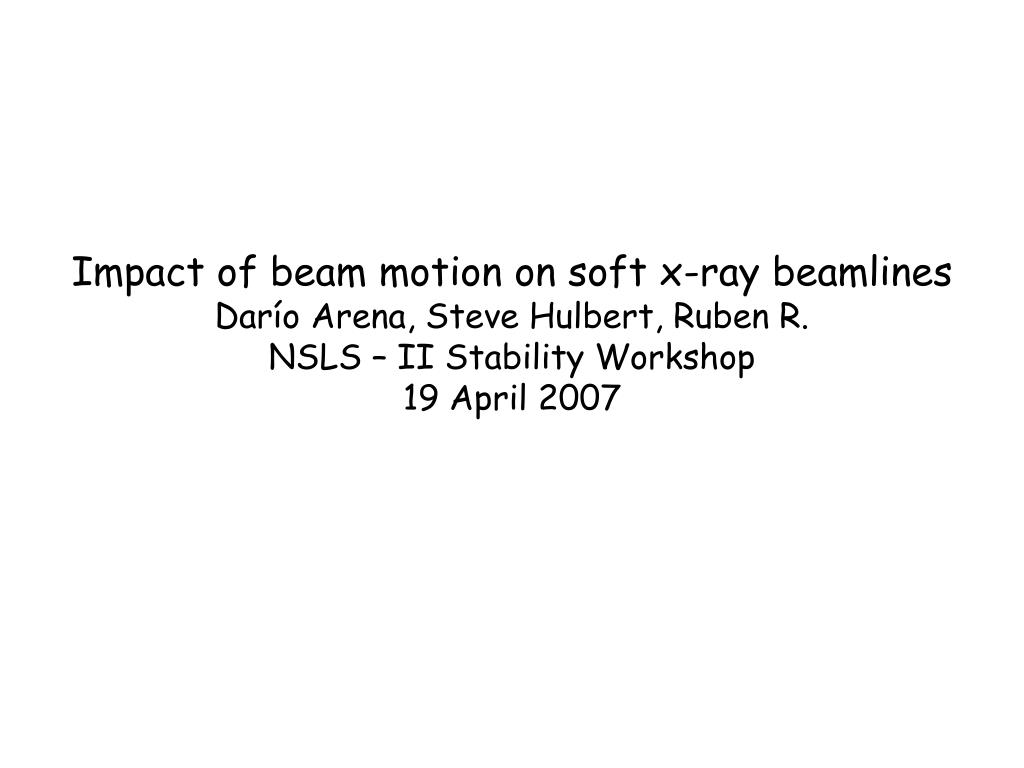 Impact of beam motion on soft x-ray beamlines
Darío Arena, Steve Hulbert, Ruben R.
NSLS – II Stability Workshop
19 April 2007